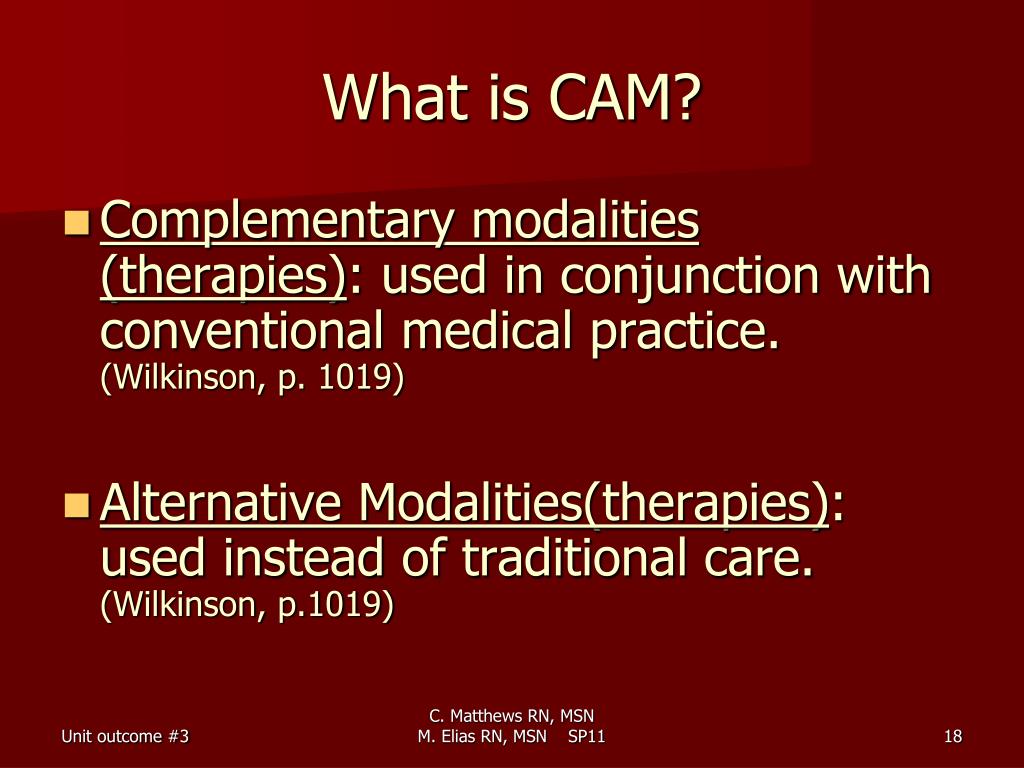 What is CAM?

Complementary modalities (therapies): used in conjunction with conventional medical practice. (Wilkinson, p. 1019)

Alternative Modalities(therapies): used instead of traditional care. (Wilkinson, p.1019)

Unit outcome #3

C. Matthews RN, MSN
M. Elias RN, MSN SP11

18